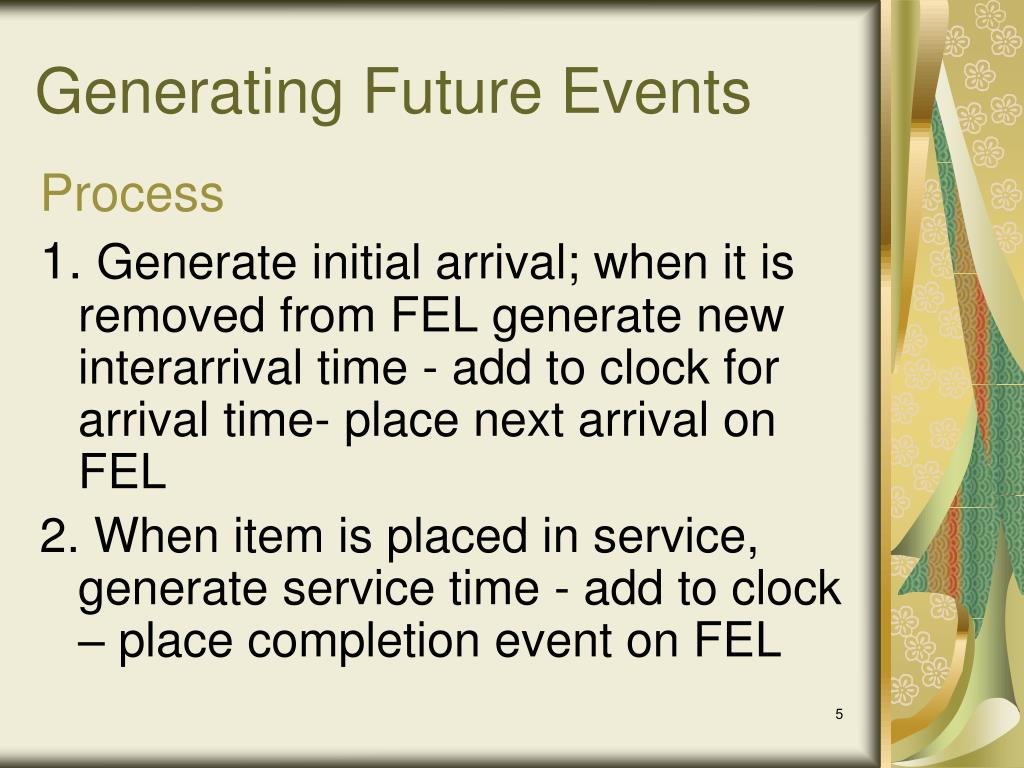 Generating Future Events

Process

1. Generate initial arrival; when it is removed from FEL generate new interarrival time - add to clock for arrival time- place next arrival on FEL

2. When item is placed in service, generate service time - add to clock – place completion event on FEL

5